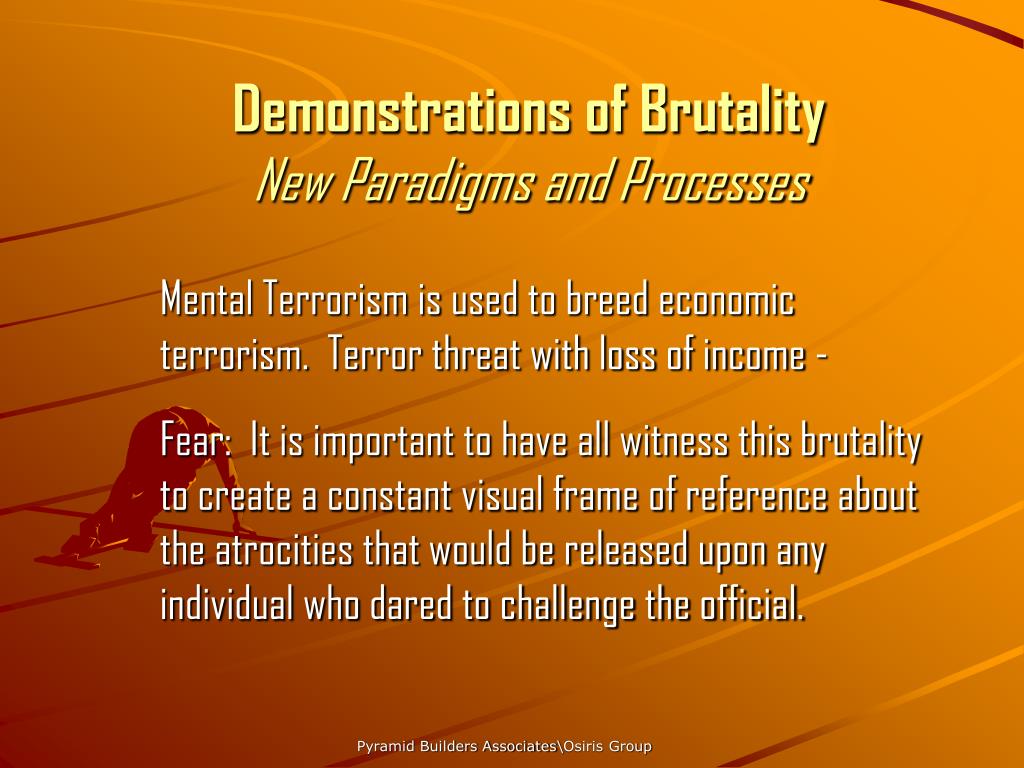 Demonstrations of Brutality
New Paradigms and Processes

Mental Terrorism is used to breed economic terrorism.  Terror threat with loss of income -

Fear:  It is important to have all witness this brutality to create a constant visual frame of reference about the atrocities that would be released upon any individual who dared to challenge the official.

Pyramid Builders Associates\Osiris Group